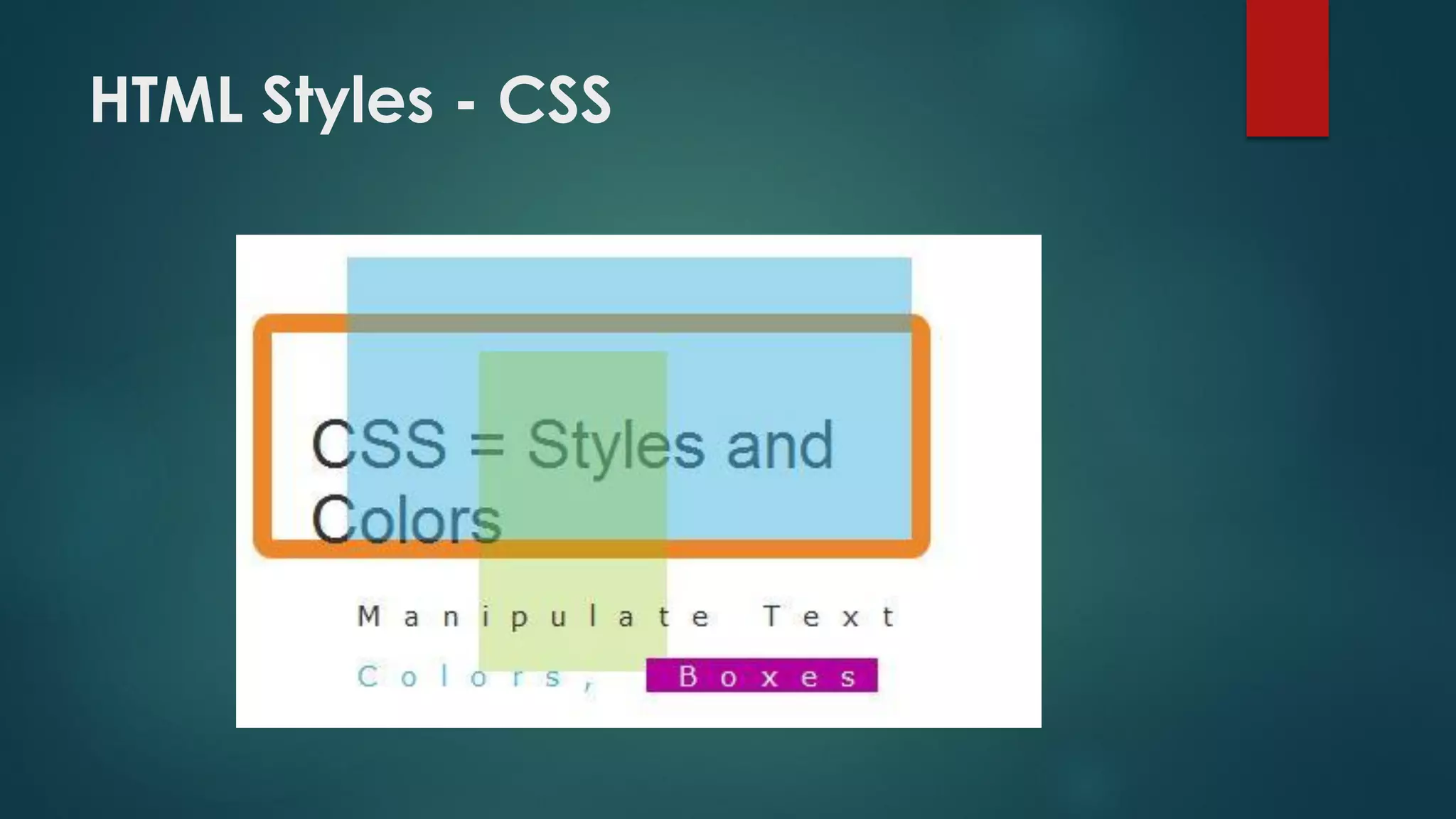 HTML Styles - CSS

CSS = Styles and Colors

Manipulate Text

Colors, Boxes